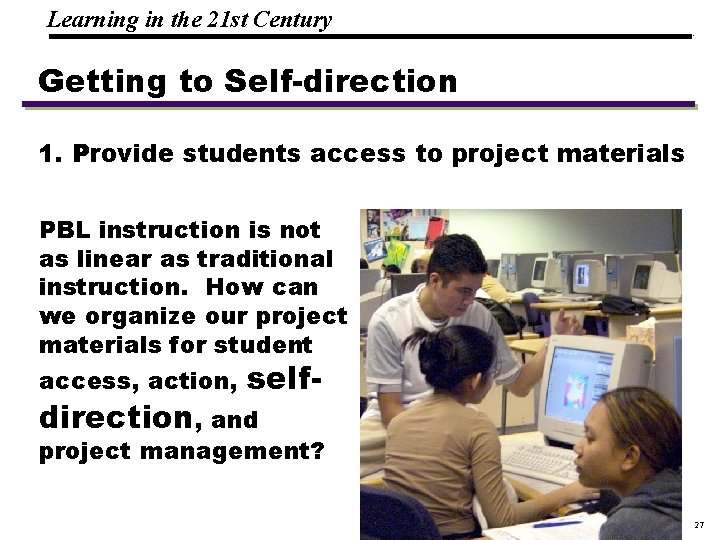 Learning in the 21st Century

Getting to Self-direction

1. Provide students access to project materials

PBL instruction is not as linear as traditional instruction. How can we organize our project materials for student access, action, self-direction, and project management?

27